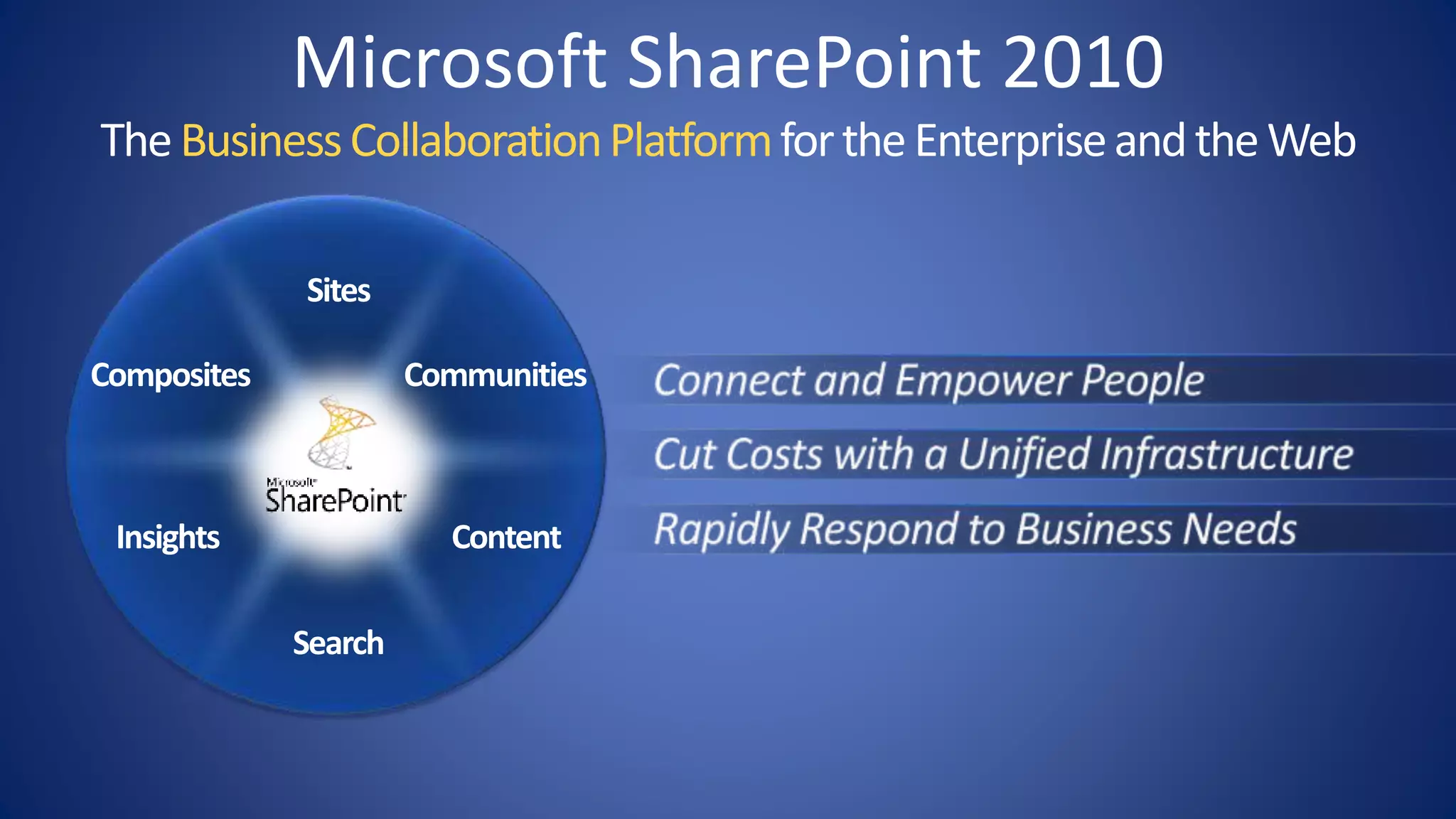 Microsoft SharePoint 2010

The Business Collaboration Platform for the Enterprise and the Web

Sites

Composites

Communities

Microsoft SharePoint

Insights

Content

Search

Connect and Empower People

Cut Costs with a Unified Infrastructure

Rapidly Respond to Business Needs